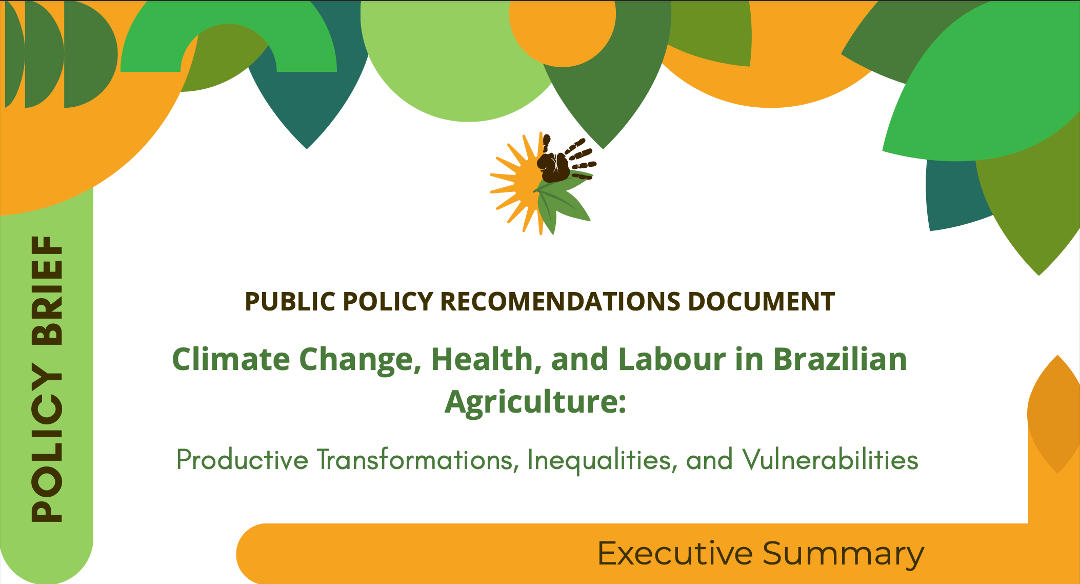 POLICY BRIEF

PUBLIC POLICY RECOMENDATIONS DOCUMENT

Climate Change, Health, and Labour in Brazilian Agriculture:

Productive Transformations, Inequalities, and Vulnerabilities

Executive Summary